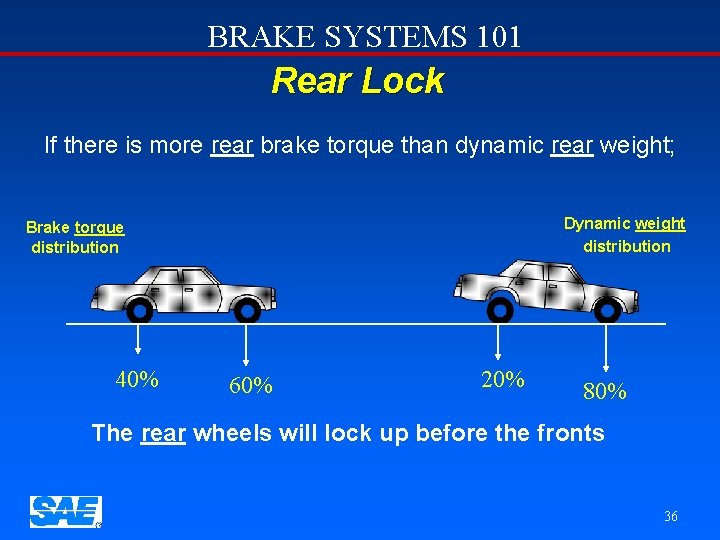 BRAKE SYSTEMS 101

Rear Lock

If there is more rear brake torque than dynamic rear weight;

Brake torque distribution

Dynamic weight distribution

40%

60%

20%

80%

The rear wheels will lock up before the fronts

SAE

36